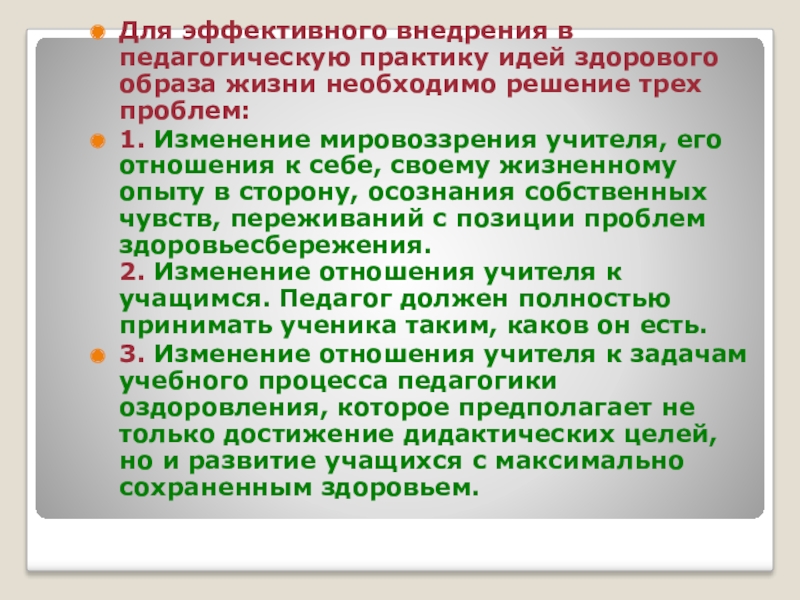 Для эффективного внедрения в педагогическую практику идей здорового образа жизни необходимо решение трех проблем:

1. Изменение мировоззрения учителя, его отношения к себе, своему жизненному опыту в сторону, осознания собственных чувств, переживаний с позиции проблем здоровьесбережения.
2. Изменение отношения учителя к учащимся. Педагог должен полностью принимать ученика таким, каков он есть.

3. Изменение отношения учителя к задачам учебного процесса педагогики оздоровления, которое предполагает не только достижение дидактических целей, но и развитие учащихся с максимально сохраненным здоровьем.